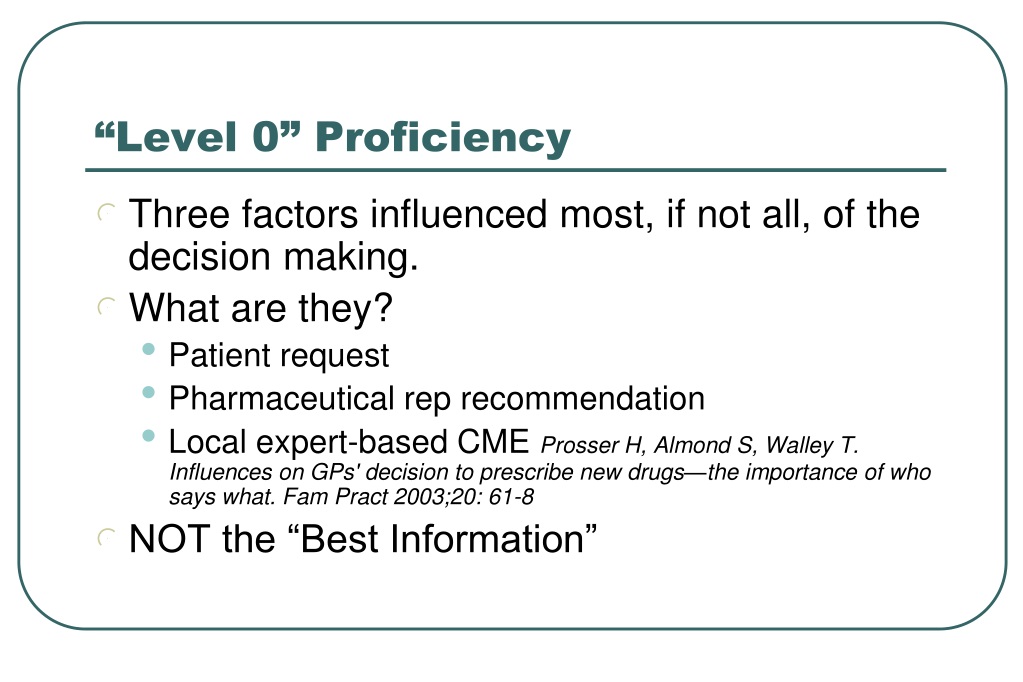 “Level 0” Proficiency

Three factors influenced most, if not all, of the decision making.

What are they?

Patient request

Pharmaceutical rep recommendation

Local expert-based CME Prosser H, Almond S, Walley T. Influences on GPs' decision to prescribe new drugs—the importance of who says what. Fam Pract 2003;20: 61-8

NOT the “Best Information”